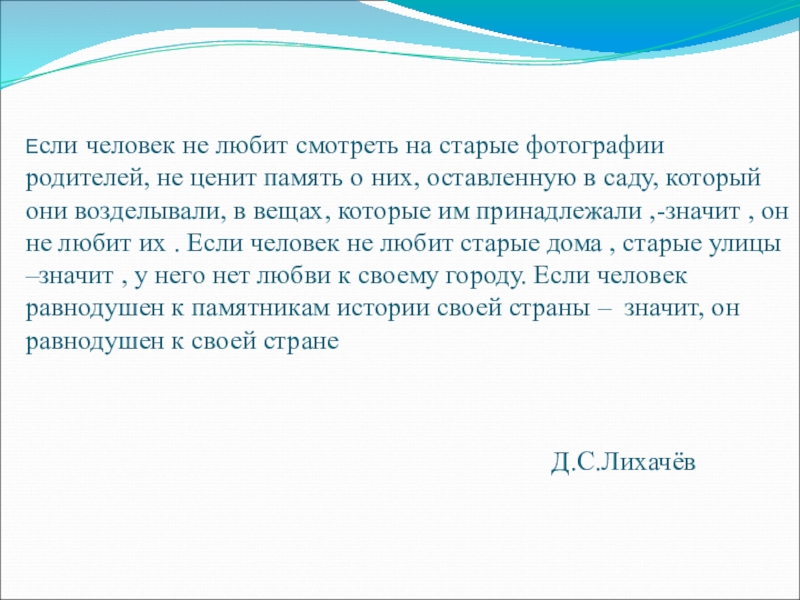 Если человек не любит смотреть на старые фотографии родителей, не ценит память о них, оставленную в саду, который они возделывали, в вещах, которые им принадлежали ,-значит , он не любит их . Если человек не любит старые дома , старые улицы –значит , у него нет любви к своему городу. Если человек равнодушен к памятникам истории своей страны – значит, он равнодушен к своей стране

Д.С.Лихачёв